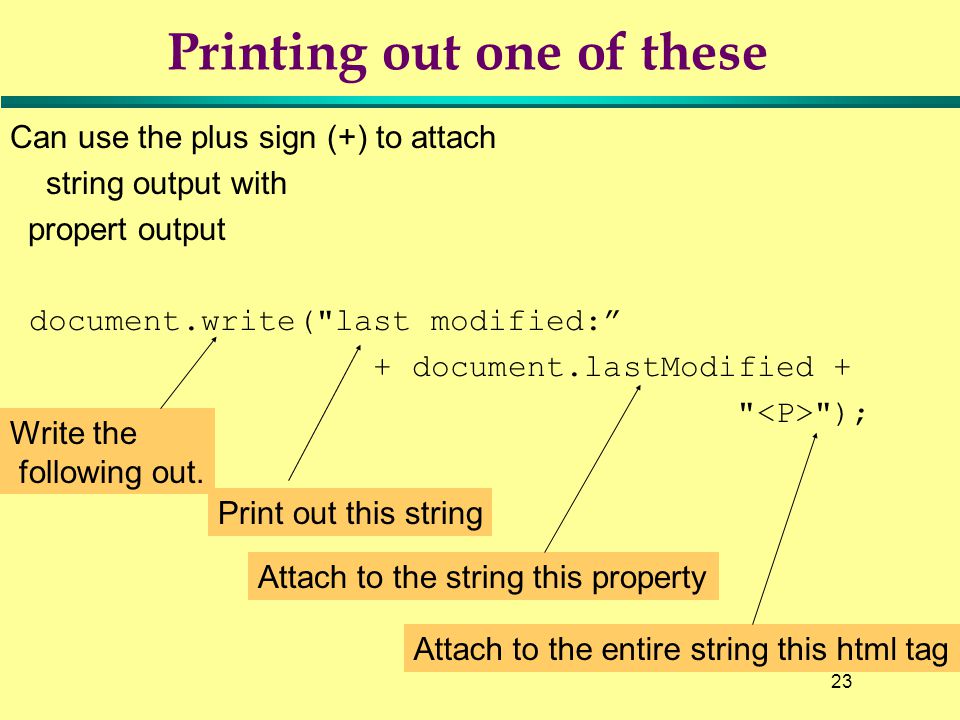 Printing out one of these

Can use the plus sign (+) to attach string output with propert output

document.write("last modified:”
+ document.lastModified +
"<P>");

Write the following out.

Print out this string

Attach to the string this property

Attach to the entire string this html tag

23